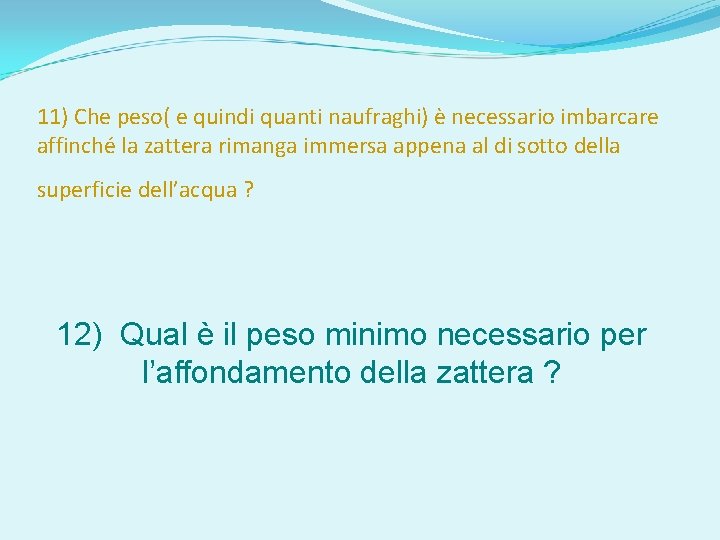 11) Che peso( e quindi quanti naufraghi) è necessario imbarcare affinché la zattera rimanga immersa appena al di sotto della superficie dell’acqua ?

12) Qual è il peso minimo necessario per l’affondamento della zattera ?